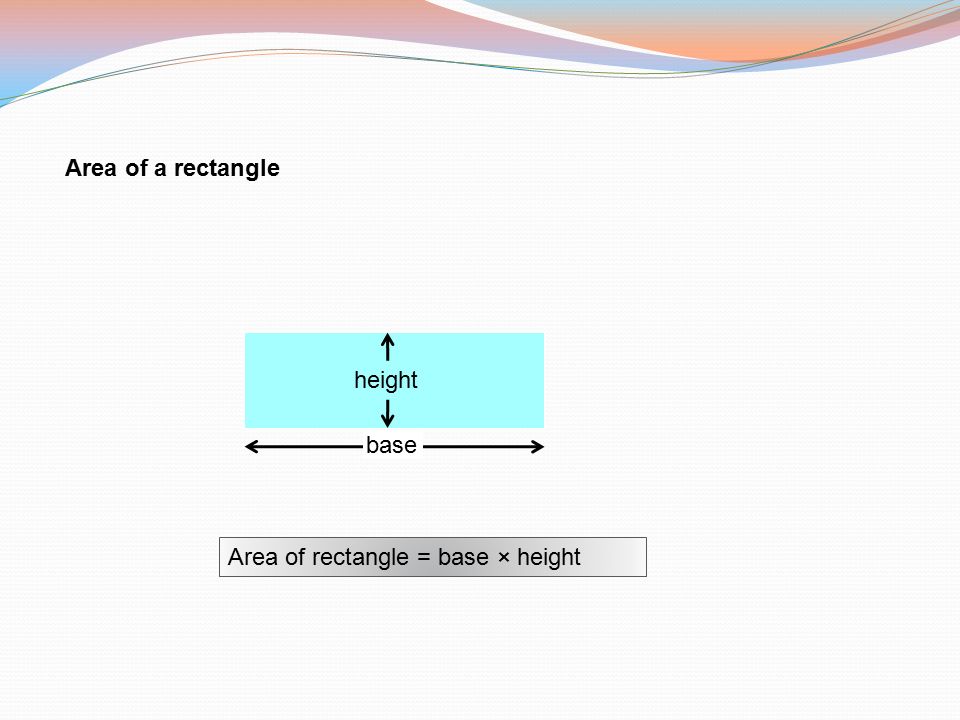 Area of a rectangle

height

base

Area of rectangle = base × height